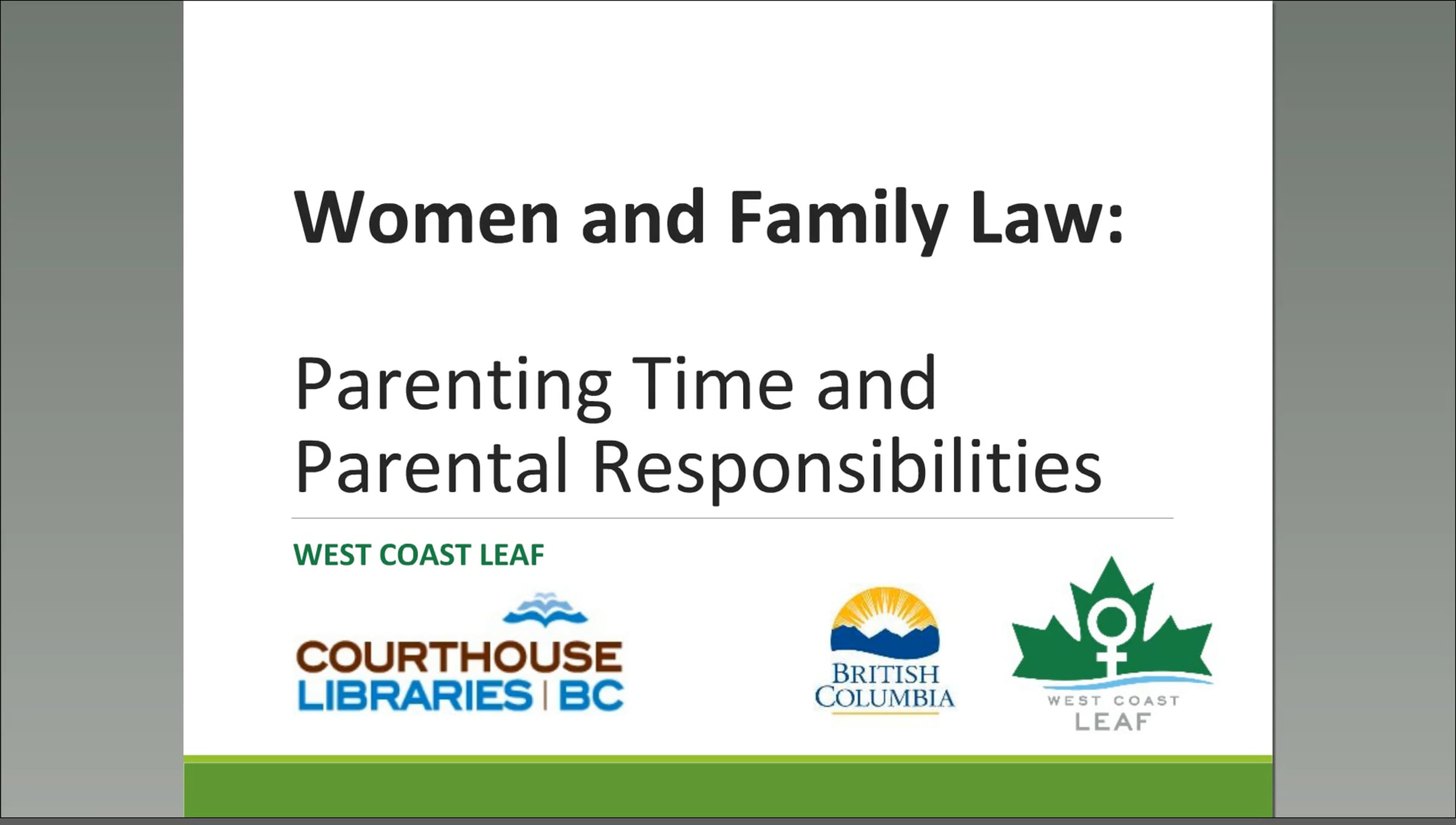 Women and Family Law:

Parenting Time and Parental Responsibilities

WEST COAST LEAF

COURTHOUSE LIBRARIES | BC

BRITISH COLUMBIA

WEST COAST LEAF